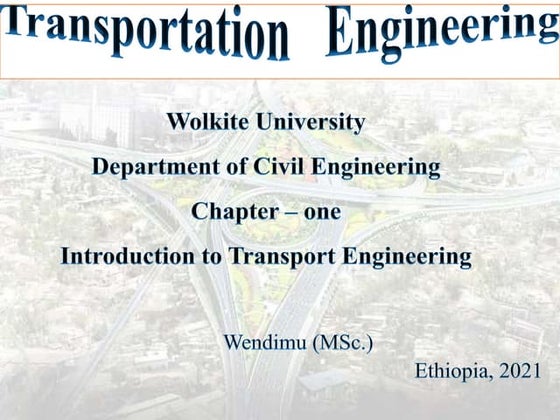 Transportation Engineering

Wolkite University

Department of Civil Engineering

Chapter – one

Introduction to Transport Engineering

Wendimu (MSc.)

Ethiopia, 2021